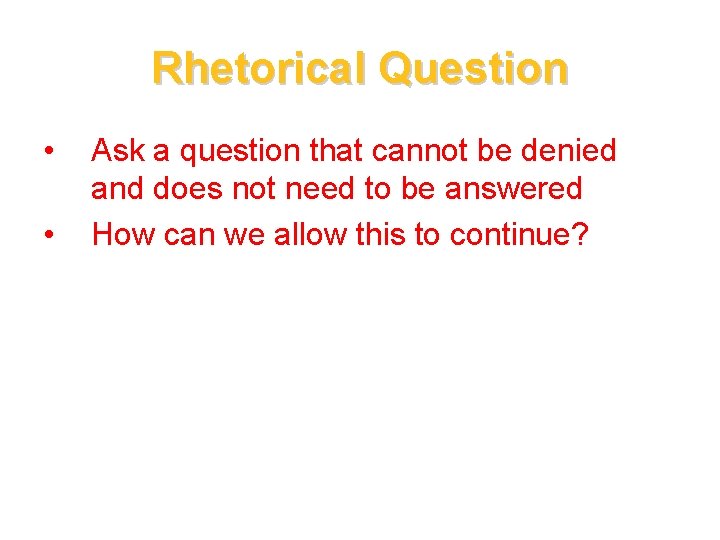 Rhetorical Question

• Ask a question that cannot be denied and does not need to be answered
• How can we allow this to continue?